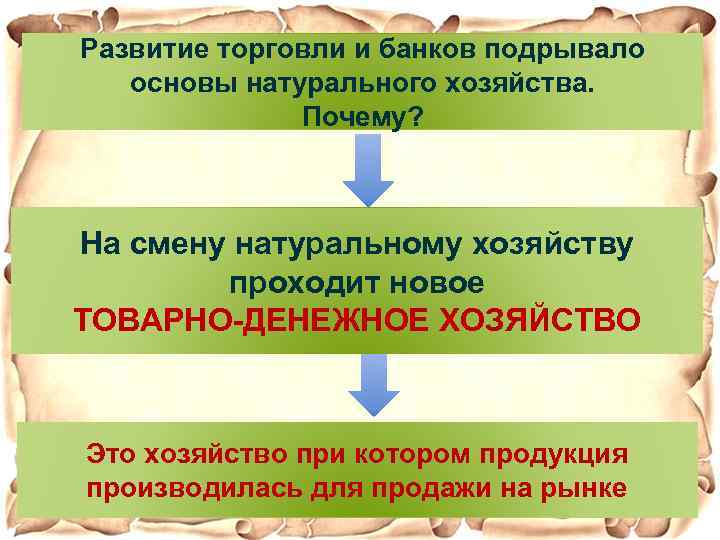 Развитие торговли и банков подрывало основы натурального хозяйства. Почему?

На смену натуральному хозяйству проходит новое ТОВАРНО-ДЕНЕЖНОЕ ХОЗЯЙСТВО

Это хозяйство при котором продукция производилась для продажи на рынке